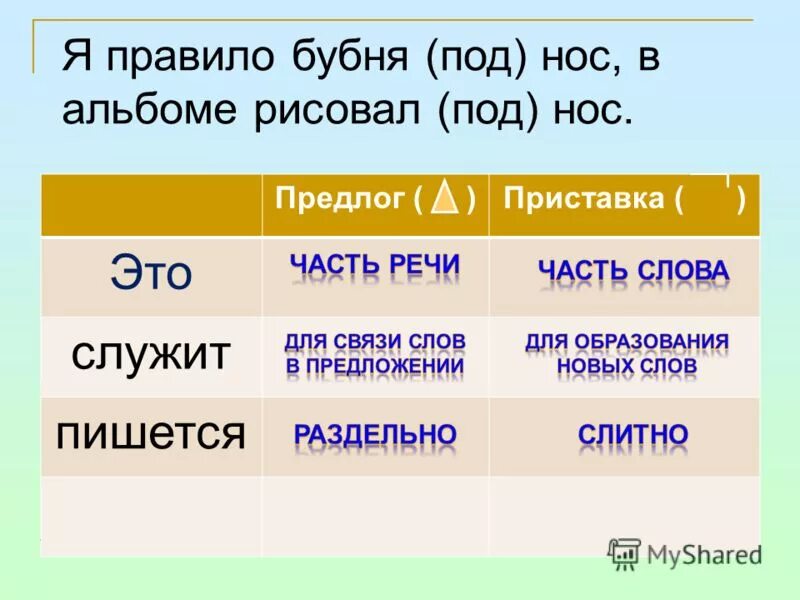 Я правило бубня (под) нос, в альбоме рисовал (под) нос.

| | Предлог ( ) | Приставка ( ) |
|---|---|---|
| Это | ЧАСТЬ РЕЧИ | ЧАСТЬ СЛОВА |
| служит | ДЛЯ СВЯЗИ СЛОВ В ПРЕДЛОЖЕНИИ | ДЛЯ ОБРАЗОВАНИЯ НОВЫХ СЛОВ |
| пишется | РАЗДЕЛЬНО | СЛИТНО |
| | | |

MyShared